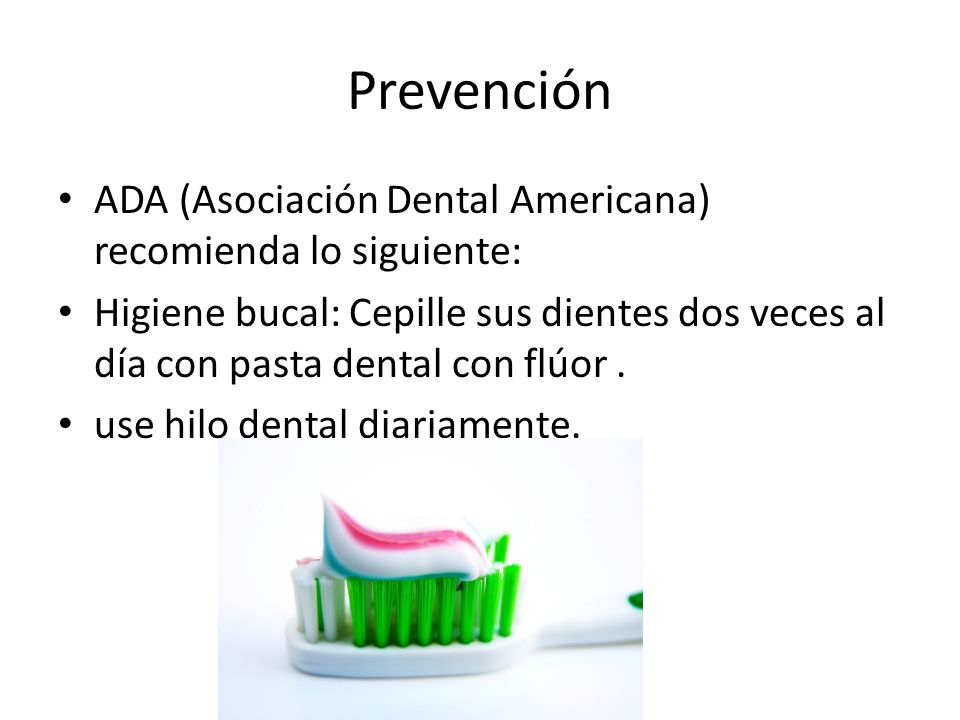 Prevención

• ADA (Asociación Dental Americana) recomienda lo siguiente:

• Higiene bucal: Cepille sus dientes dos veces al día con pasta dental con flúor .

• use hilo dental diariamente.